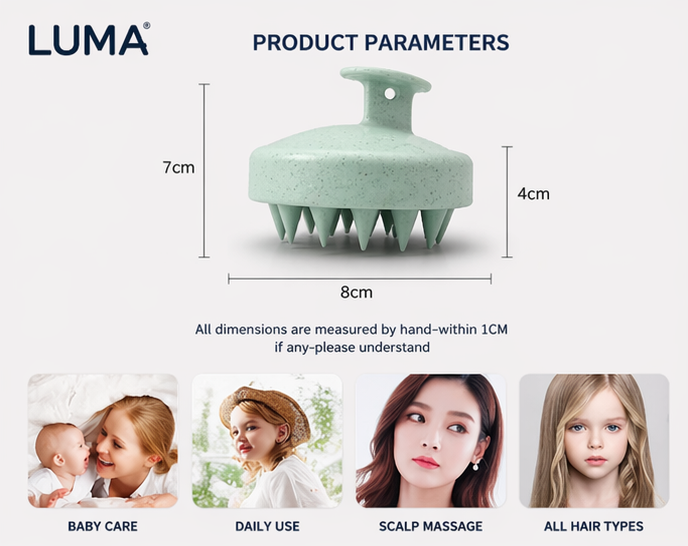 LUMA®

PRODUCT PARAMETERS

7cm

4cm

8cm

All dimensions are measured by hand-within 1CM if any-please understand

BABY CARE

DAILY USE

SCALP MASSAGE

ALL HAIR TYPES